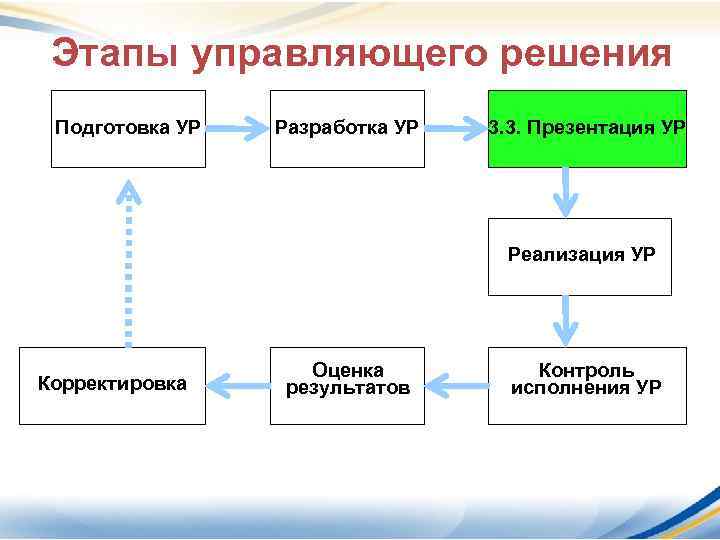 Этапы управляющего решения

Подготовка УР

Разработка УР

3.3. Презентация УР

Реализация УР

Контроль исполнения УР

Оценка результатов

Корректировка